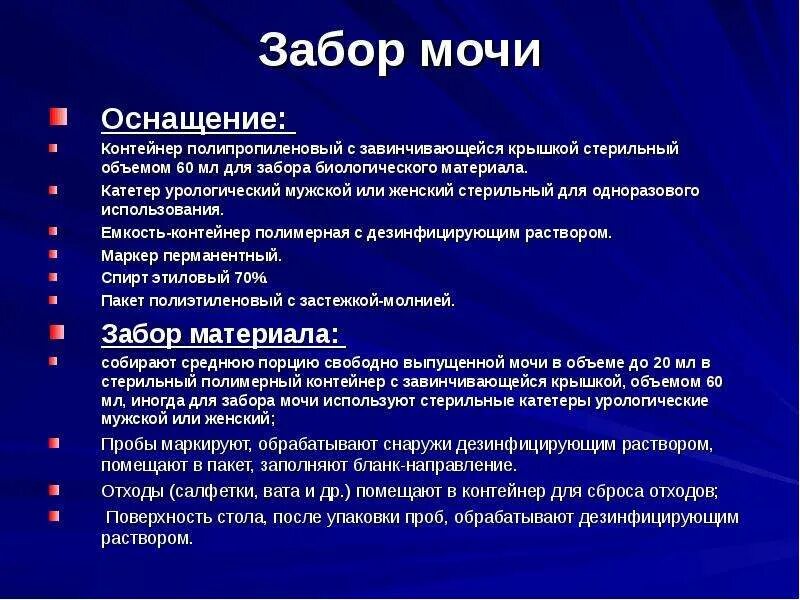 Забор мочи

Оснащение:

Контейнер полипропиленовый с завинчивающейся крышкой стерильный объемом 60 мл для забора биологического материала.

Катетер урологический мужской или женский стерильный для одноразового использования.

Емкость-контейнер полимерная с дезинфицирующим раствором.

Маркер перманентный.

Спирт этиловый 70%.

Пакет полиэтиленовый с застежкой-молнией.

Забор материала:

собирают среднюю порцию свободно выпущенной мочи в объеме до 20 мл в стерильный полимерный контейнер с завинчивающейся крышкой, объемом 60 мл, иногда для забора мочи используют стерильные катетеры урологические мужской или женский;

Пробы маркируют, обрабатывают снаружи дезинфицирующим раствором, помещают в пакет, заполняют бланк-направление.

Отходы (салфетки, вата и др.) помещают в контейнер для сброса отходов;

Поверхность стола, после упаковки проб, обрабатывают дезинфицирующим раствором.